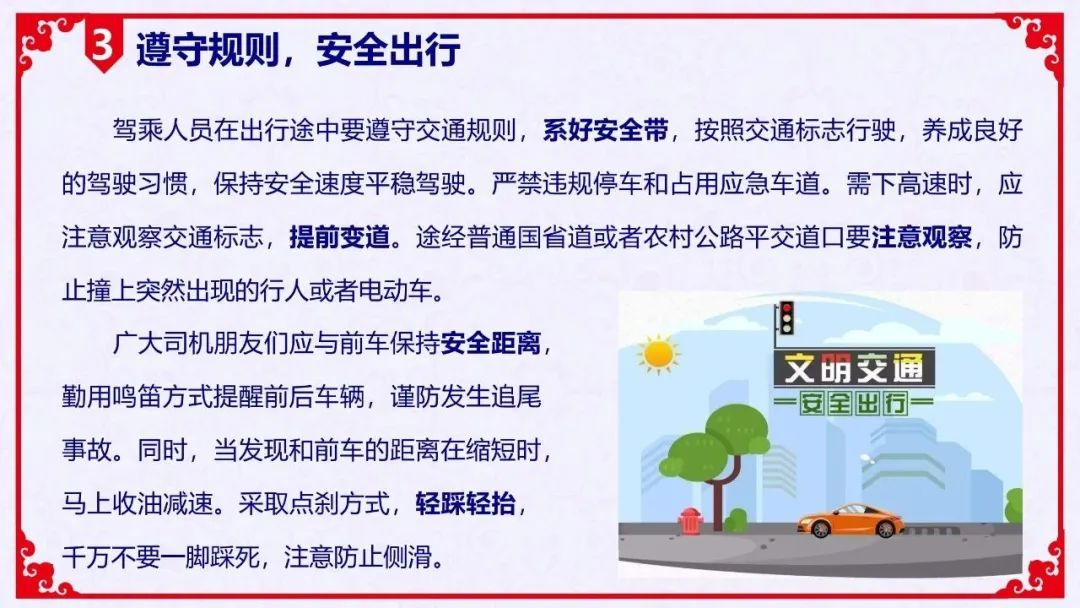 3 遵守规则，安全出行

驾乘人员在出行途中要遵守交通规则，系好安全带，按照交通标志行驶，养成良好的驾驶习惯，保持安全速度平稳驾驶。严禁违规停车和占用应急车道。需下高速时，应注意观察交通标志，提前变道。途经普通国省道或者农村公路平交道口要注意观察，防止撞上突然出现的行人或者电动车。

广大司机朋友们应与前车保持安全距离，勤用鸣笛方式提醒前后车辆，谨防发生追尾事故。同时，当发现和前车的距离在缩短时，马上收油减速。采取点刹方式，轻踩轻抬，千万不要一脚踩死，注意防止侧滑。

文明交通
安全出行